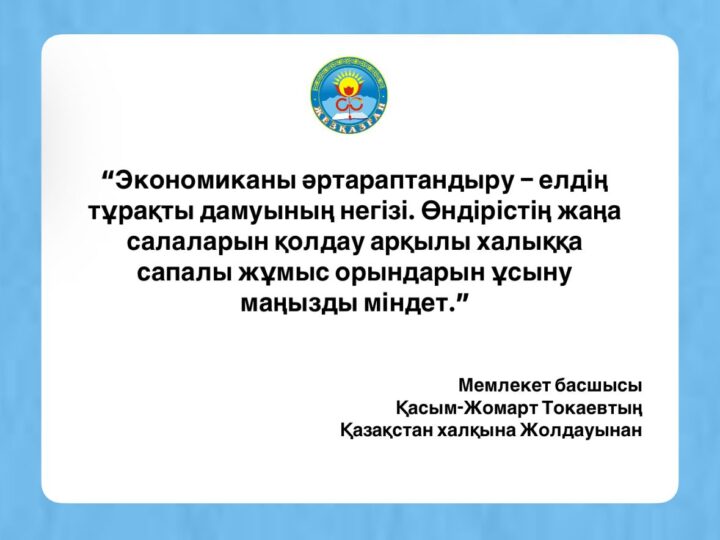 ЖЕЗҚАЗҒАН

“Экономиканы әртараптандыру – елдің тұрақты дамуының негізі. Өндірістің жаңа салаларын қолдау арқылы халыққа сапалы жұмыс орындарын ұсыну маңызды міндет.”

Мемлекет басшысы
Қасым-Жомарт Токаевтың
Қазақстан халқына Жолдауынан